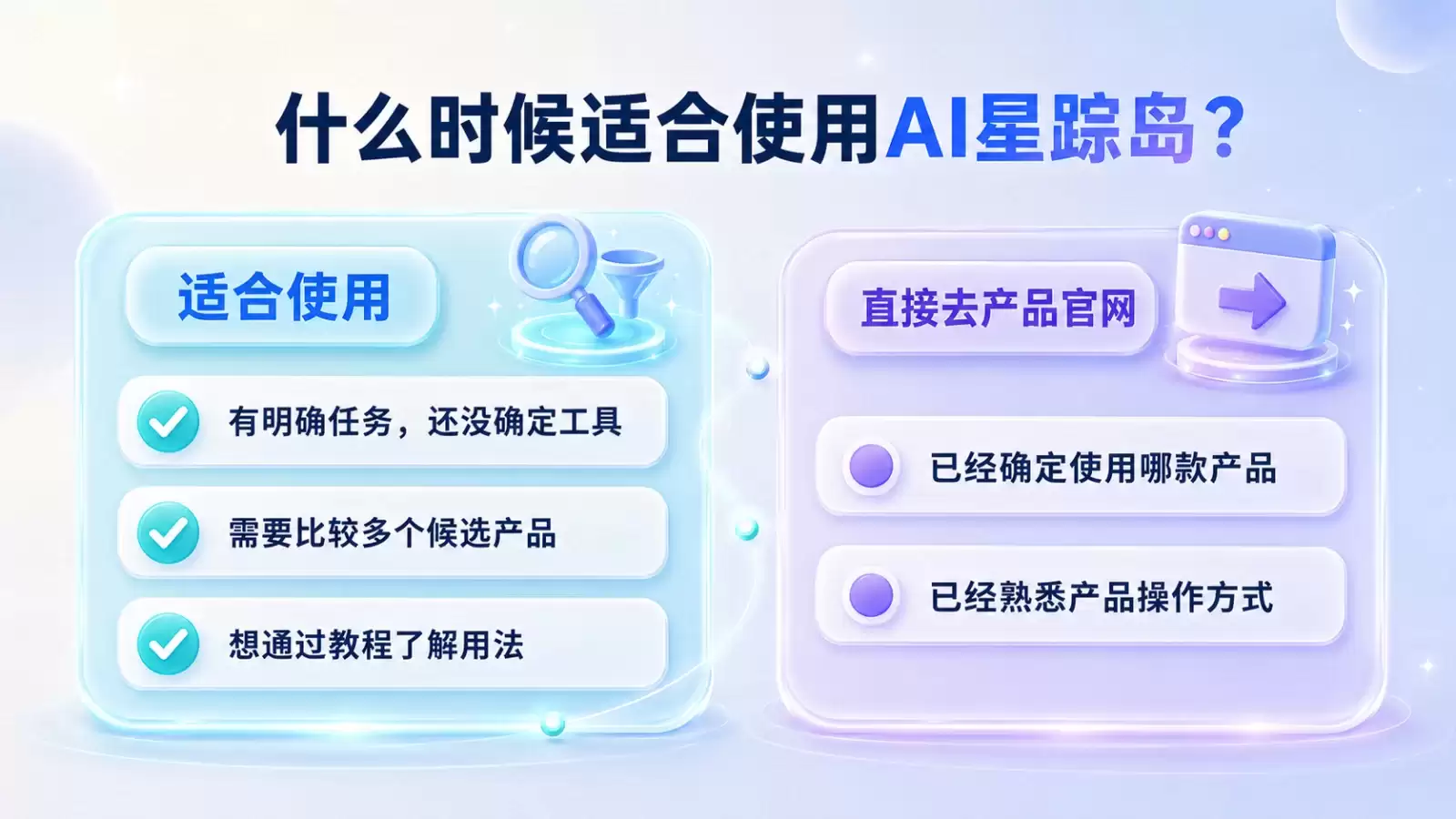 什么时候适合使用AI星踪岛？

适合使用

有明确任务，还没确定工具

需要比较多个候选产品

想通过教程了解用法

直接去产品官网

已经确定使用哪款产品

已经熟悉产品操作方式